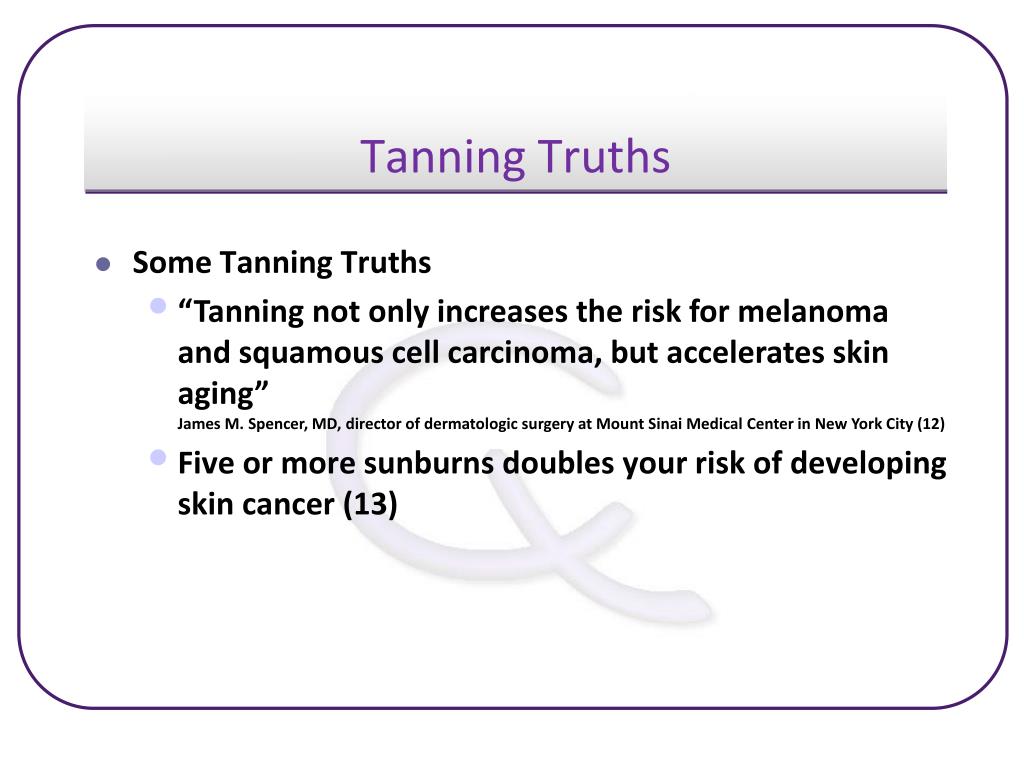 Tanning Truths

Some Tanning Truths

“Tanning not only increases the risk for melanoma and squamous cell carcinoma, but accelerates skin aging”
James M. Spencer, MD, director of dermatologic surgery at Mount Sinai Medical Center in New York City (12)

Five or more sunburns doubles your risk of developing skin cancer (13)